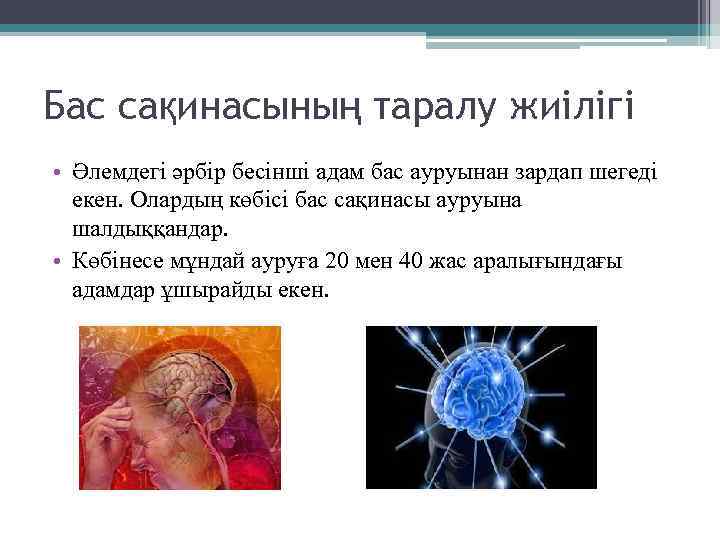 Бас сақинасының таралу жиілігі

• Әлемдегі әрбір бесінші адам бас ауруынан зардап шегеді екен. Олардың көбісі бас сақинасы ауруына шалдыққандар.
• Көбінесе мұндай ауруға 20 мен 40 жас аралығындағы адамдар ұшырайды екен.